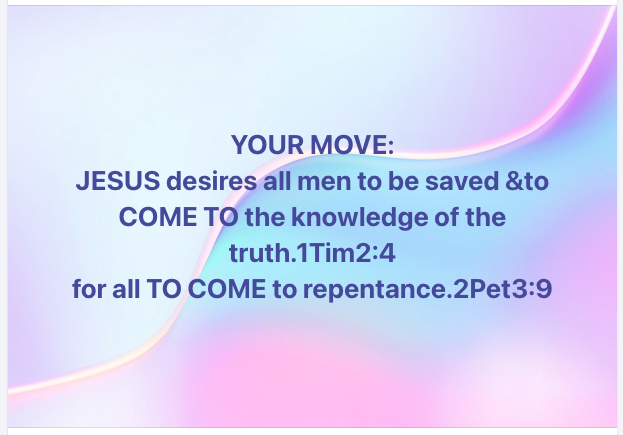 YOUR MOVE:
JESUS desires all men to be saved &to COME TO the knowledge of the truth.1Tim2:4
for all TO COME to repentance.2Pet3:9